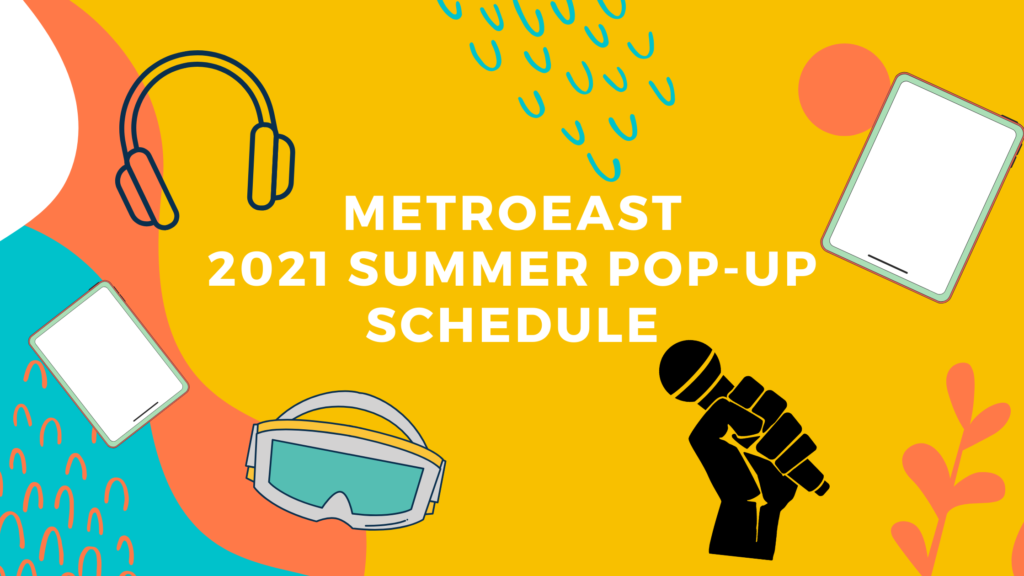 METROEAST
2021 SUMMER POP-UP
SCHEDULE